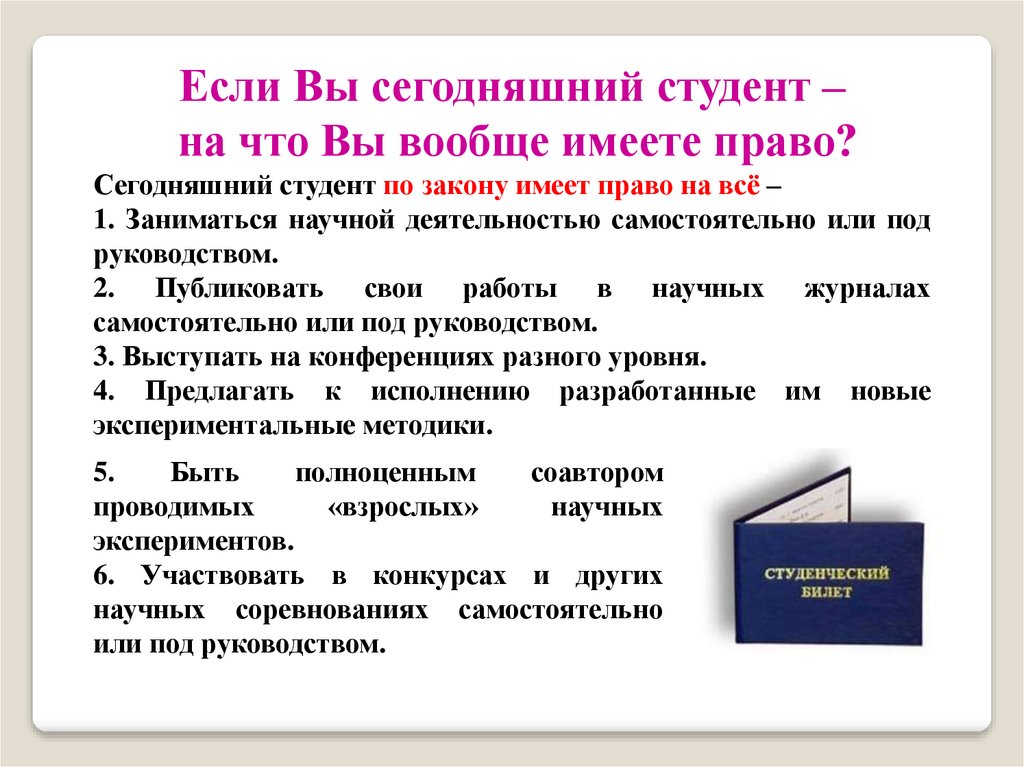 Если Вы сегодняшний студент – на что Вы вообще имеете право?

Сегодняшний студент по закону имеет право на всё –

1. Заниматься научной деятельностью самостоятельно или под руководством.

2. Публиковать свои работы в научных журналах самостоятельно или под руководством.

3. Выступать на конференциях разного уровня.

4. Предлагать к исполнению разработанные им новые экспериментальные методики.

5. Быть полноценным соавтором проводимых «взрослых» научных экспериментов.

6. Участвовать в конкурсах и других научных соревнованиях самостоятельно или под руководством.

СТУДЕНЧЕСКИЙ БИЛЕТ